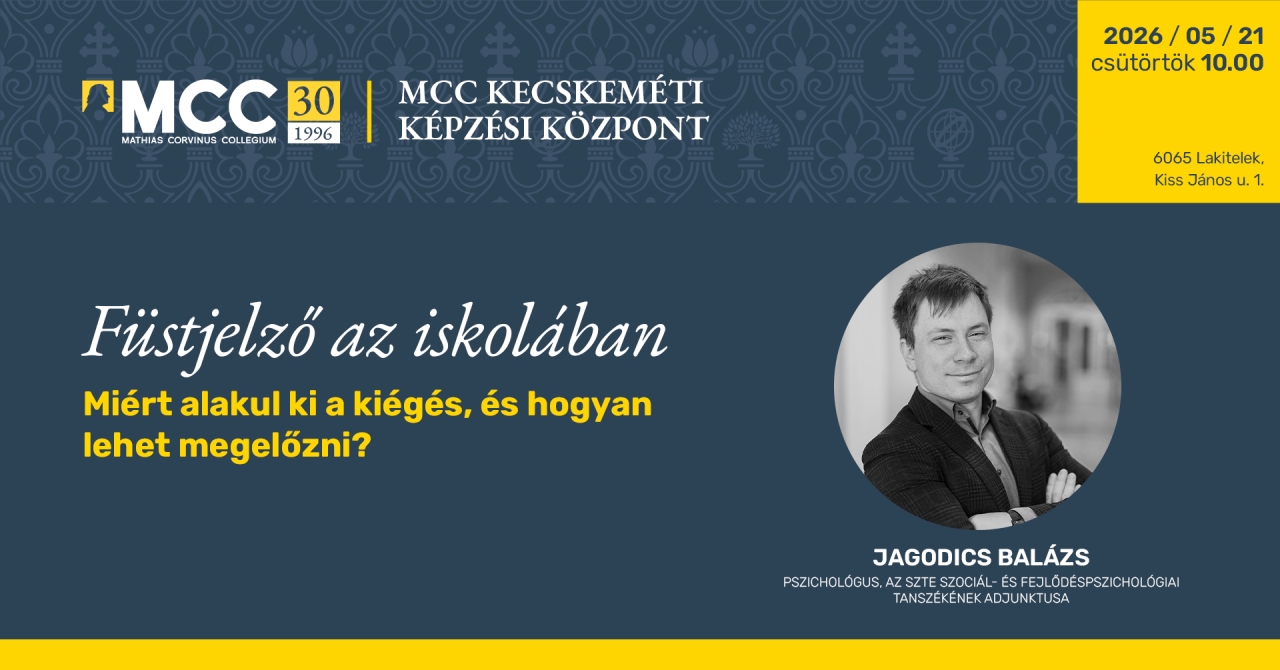 MCC
MATHIAS CORVINUS COLLEGIUM
30
1996

MCC KECSKEMÉTI KÉPZÉSI KÖZPONT

2026 / 05 / 21
csütörtök 10.00

6065 Lakitelek, Kiss János u. 1.

Füstjelző az iskolában

Miért alakul ki a kiégés, és hogyan lehet megelőzni?

JAGODICS BALÁZS

PSZICHOLÓGUS, AZ SZTE SZOCIÁL- ÉS FEJLŐDÉSPSZICHOLÓGIAI TANSZÉKÉNEK ADJUNKTUSA